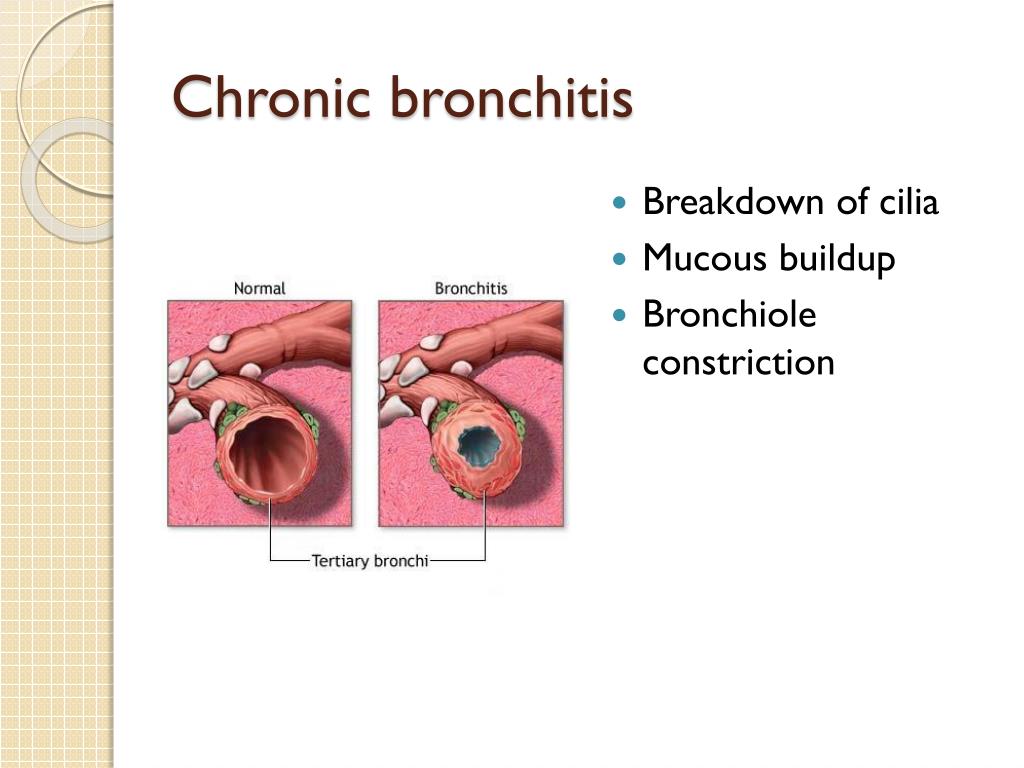 Chronic bronchitis

Normal

Bronchitis

Tertiary bronchi

- Breakdown of cilia
- Mucous buildup
- Bronchiole constriction